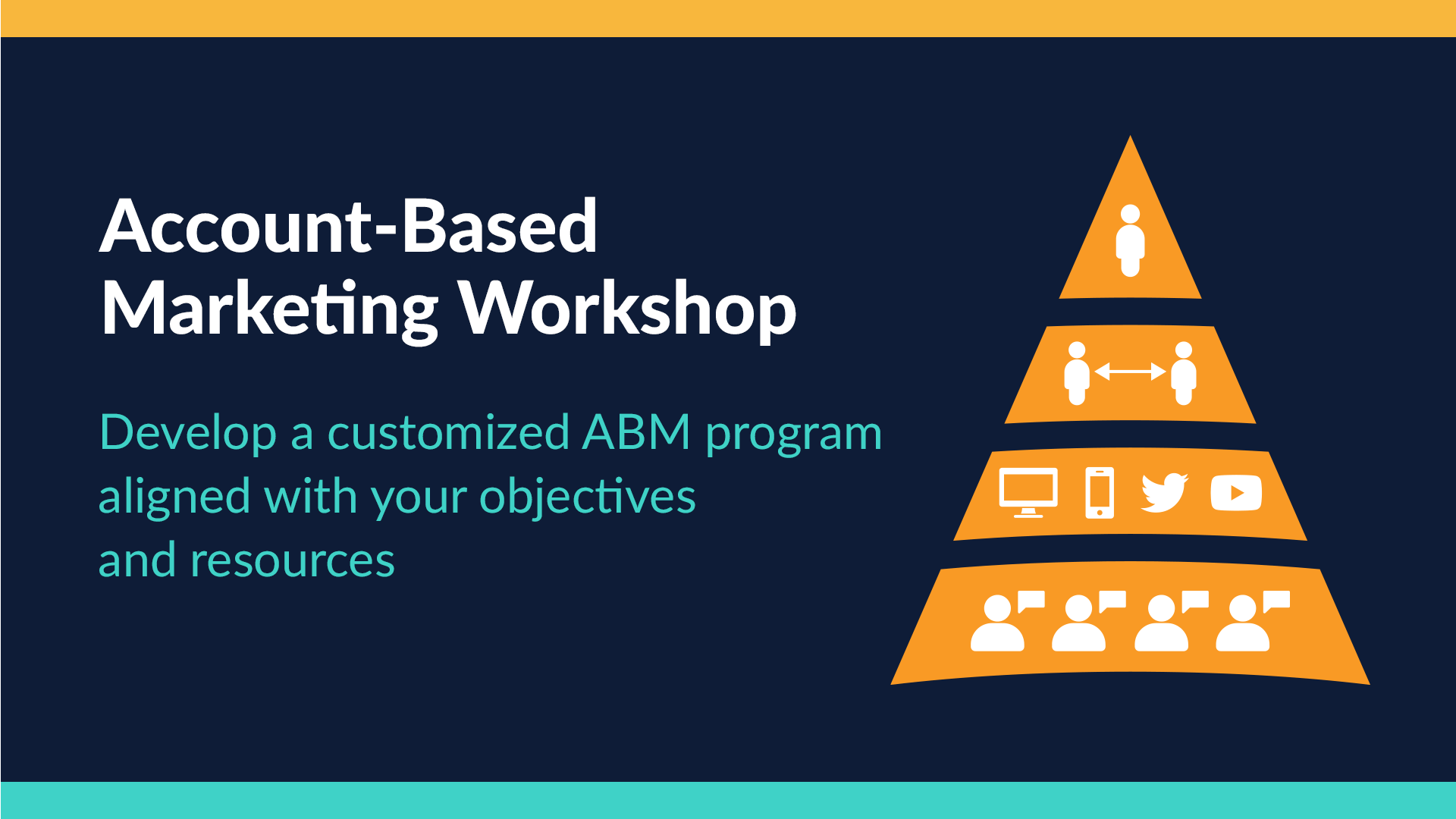 Account-Based Marketing Workshop

Develop a customized ABM program aligned with your objectives and resources